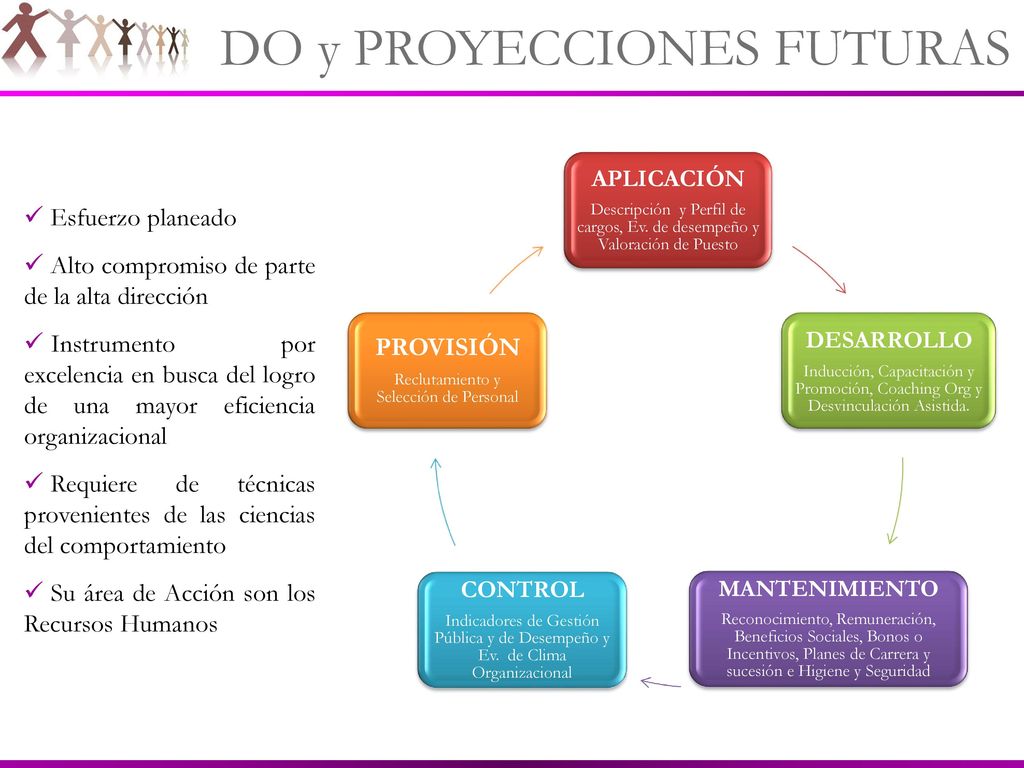 DO y PROYECCIONES FUTURAS

✓ Esfuerzo planeado

✓ Alto compromiso de parte de la alta dirección

✓ Instrumento por excelencia en busca del logro de una mayor eficiencia organizacional

✓ Requiere de técnicas provenientes de las ciencias del comportamiento

✓ Su área de Acción son los Recursos Humanos

APLICACIÓN
Descripción y Perfil de cargos, Ev. de desempeño y Valoración de Puesto

DESARROLLO
Inducción, Capacitación y Promoción, Coaching Org y Desvinculación Asistida.

MANTENIMIENTO
Reconocimiento, Remuneración, Beneficios Sociales, Bonos o Incentivos, Planes de Carrera y sucesión e Higiene y Seguridad

CONTROL
Indicadores de Gestión Pública y de Desempeño y Ev. de Clima Organizacional

PROVISIÓN
Reclutamiento y Selección de Personal